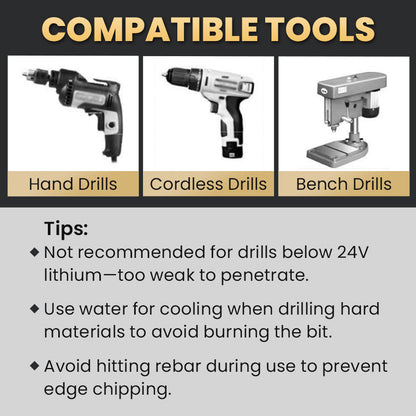 COMPATIBLE TOOLS

Hand Drills

Cordless Drills

Bench Drills

Tips:

◆ Not recommended for drills below 24V lithium—too weak to penetrate.

◆ Use water for cooling when drilling hard materials to avoid burning the bit.

◆ Avoid hitting rebar during use to prevent edge chipping.